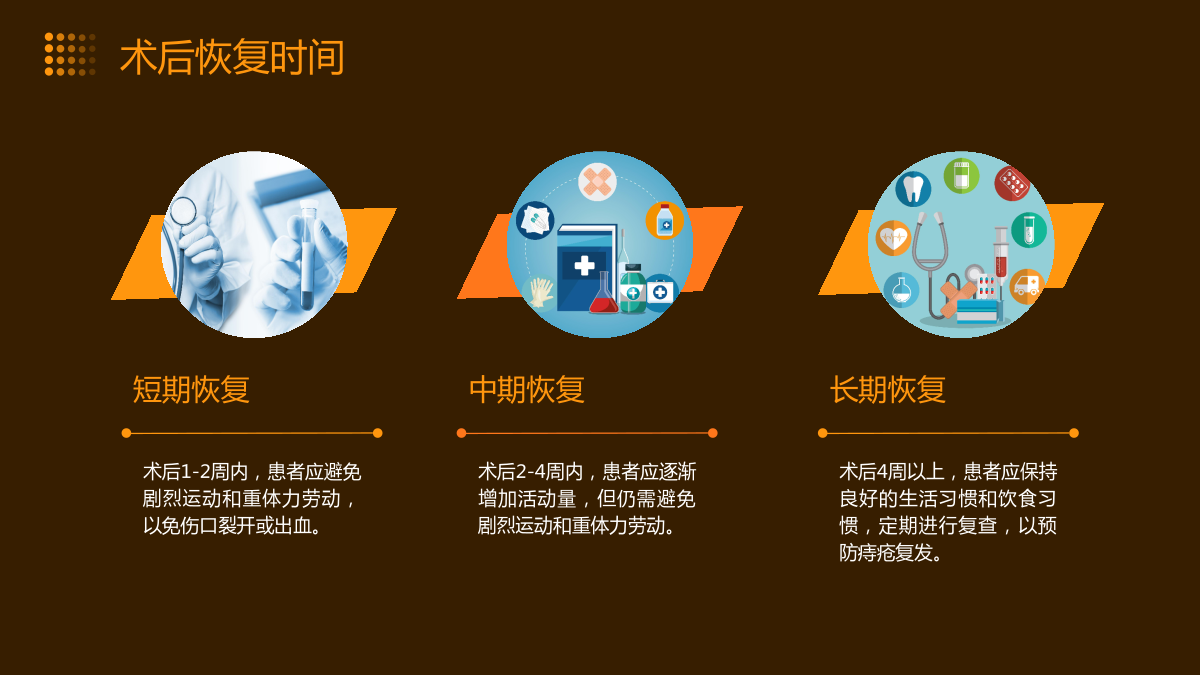 术后恢复时间

短期恢复

术后1-2周内，患者应避免剧烈运动和重体力劳动，以免伤口裂开或出血。

中期恢复

术后2-4周内，患者应逐渐增加活动量，但仍需避免剧烈运动和重体力劳动。

长期恢复

术后4周以上，患者应保持良好的生活习惯和饮食习惯，定期进行复查，以预防痔疮复发。